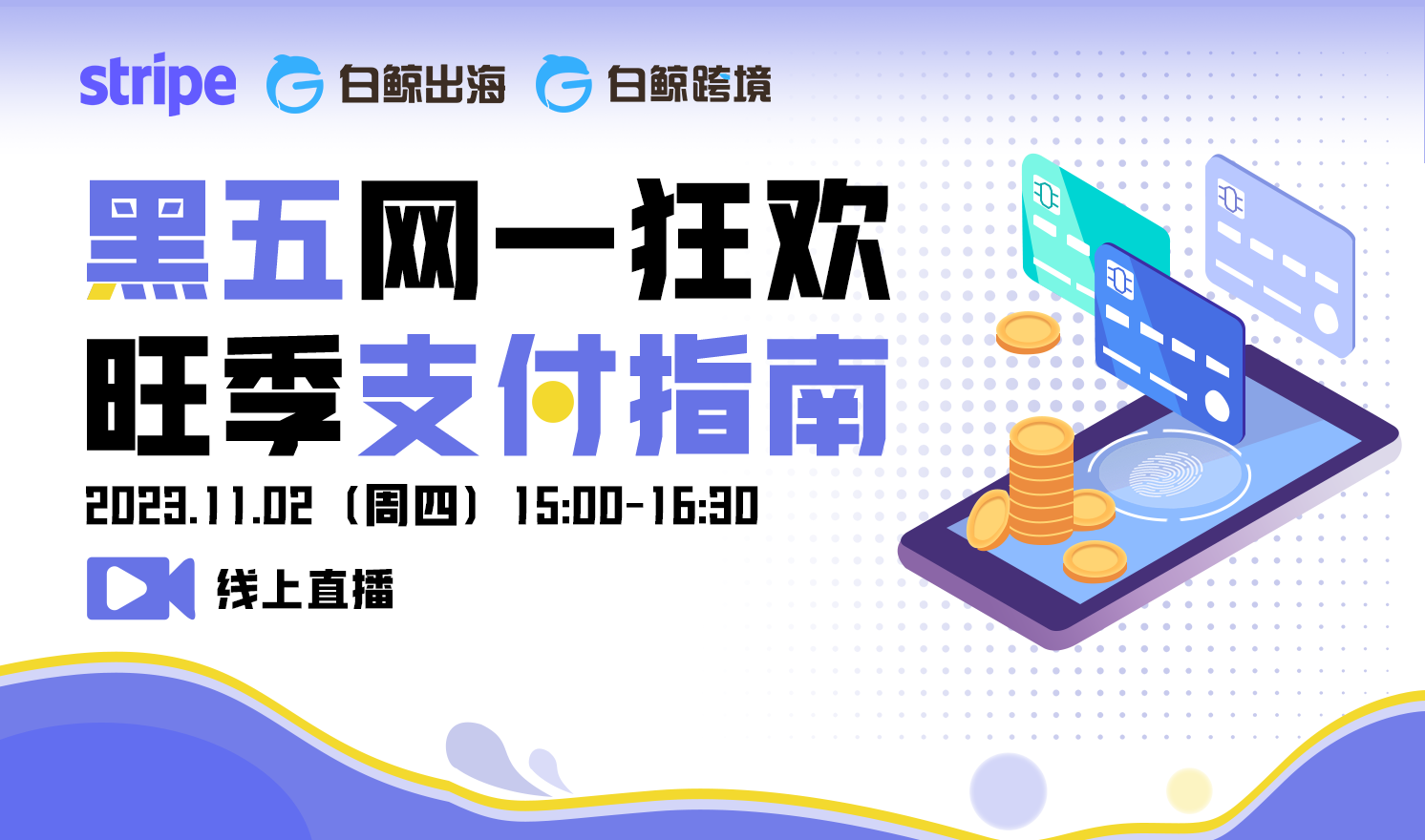 stripe 白鲸出海 白鲸跨境

黑五网一狂欢
旺季支付指南

2023.11.02（周四）15:00-16:30

线上直播